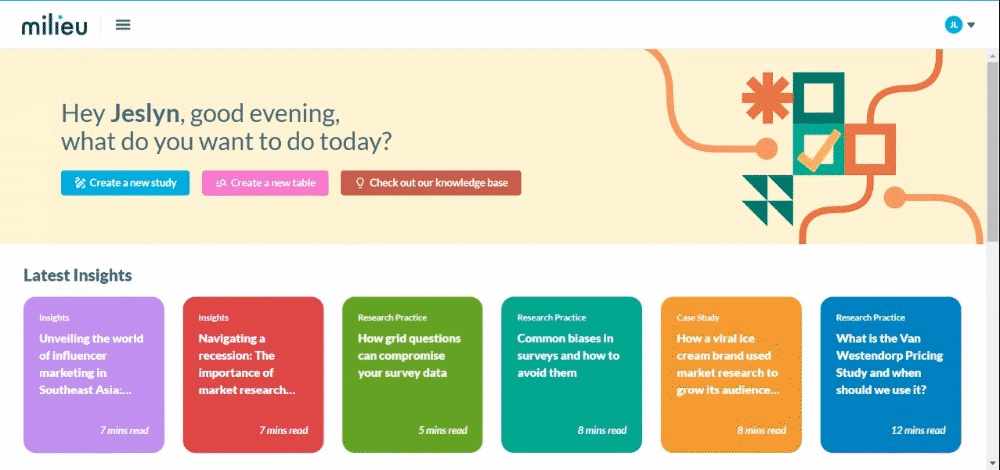 milieu

JL

Hey **Jeslyn**, good evening, what do you want to do today?

Create a new study

Create a new table

Check out our knowledge base

Latest Insights

Insights
Unveiling the world of influencer marketing in Southeast Asia:...
7 mins read

Insights
Navigating a recession: The importance of market research...
7 mins read

Research Practice
How grid questions can compromise your survey data
5 mins read

Research Practice
Common biases in surveys and how to avoid them
8 mins read

Case Study
How a viral ice cream brand used market research to grow its audience...
8 mins read

Research Practice
What is the Van Westendorp Pricing Study and when should we use it?
12 mins read